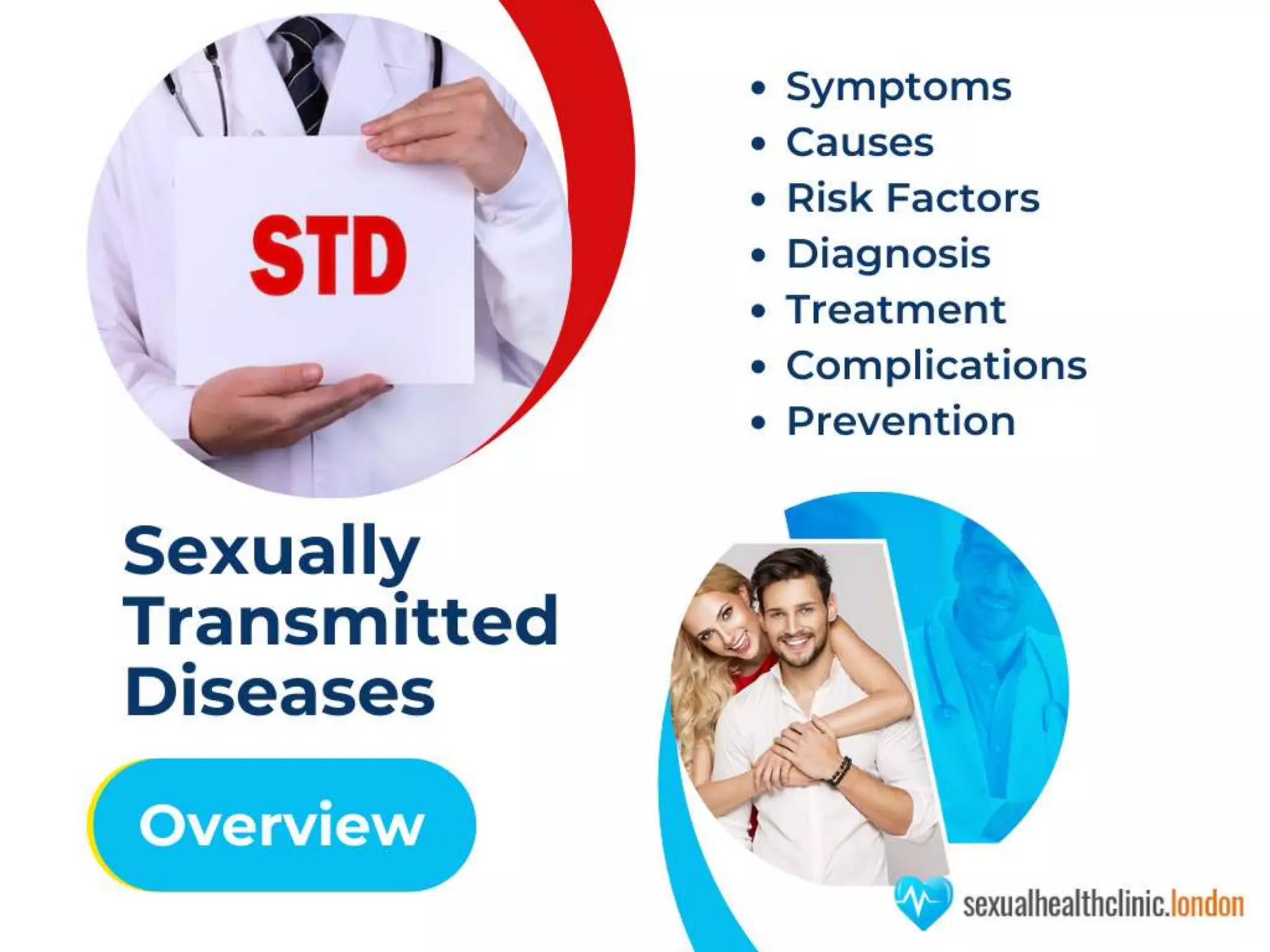 STD

• Symptoms
• Causes
• Risk Factors
• Diagnosis
• Treatment
• Complications
• Prevention

Sexually Transmitted Diseases

Overview

sexualhealthclinic.london